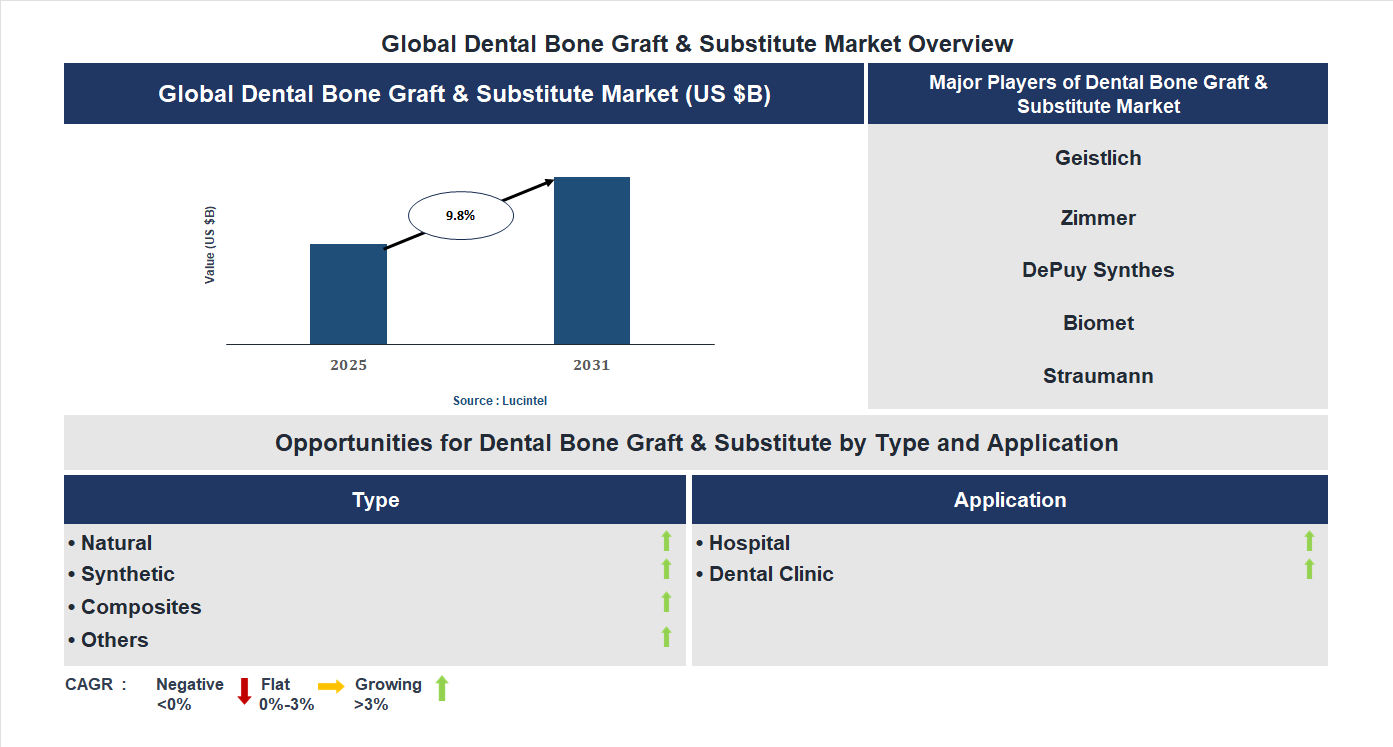 Global Dental Bone Graft & Substitute Market Overview

Global Dental Bone Graft & Substitute Market (US $B)

Value (US $B)

9.8%

2025

2031

Source : Lucintel

Major Players of Dental Bone Graft & Substitute Market

Geistlich

Zimmer

DePuy Synthes

Biomet

Straumann

Opportunities for Dental Bone Graft & Substitute by Type and Application

Type

• Natural
• Synthetic
• Composites
• Others

Application

• Hospital
• Dental Clinic

CAGR : Negative <0% Flat 0%-3% Growing >3%